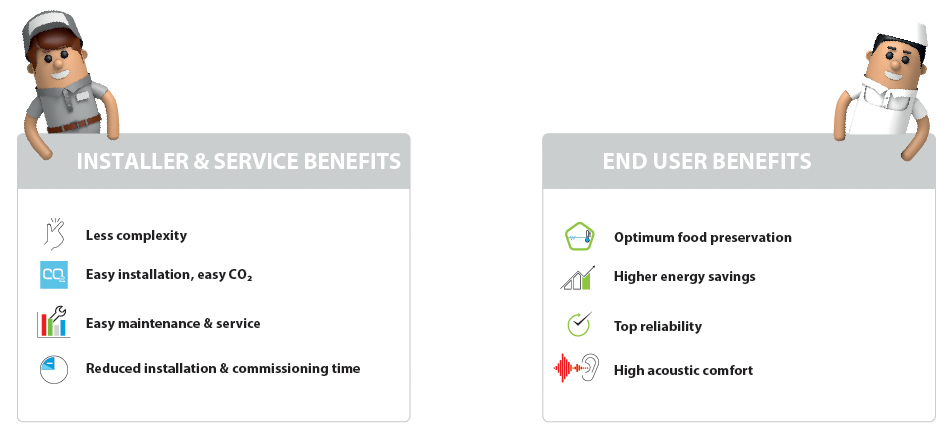 INSTALLER & SERVICE BENEFITS

Less complexity

$CO_2$ Easy installation, easy $CO_2$

Easy maintenance & service

Reduced installation & commissioning time

END USER BENEFITS

Optimum food preservation

Higher energy savings

Top reliability

High acoustic comfort